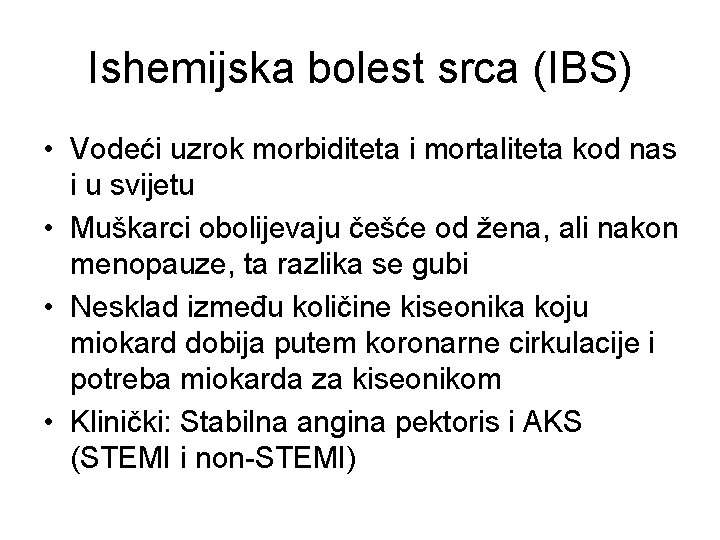 Ishemijska bolest srca (IBS)

• Vodeći uzrok morbiditeta i mortaliteta kod nas i u svijetu
• Muškarci obolijevaju češće od žena, ali nakon menopauze, ta razlika se gubi
• Nesklad između količine kiseonika koju miokard dobija putem koronarne cirkulacije i potreba miokarda za kiseonikom
• Klinički: Stabilna angina pektoris i AKS (STEMI i non-STEMI)